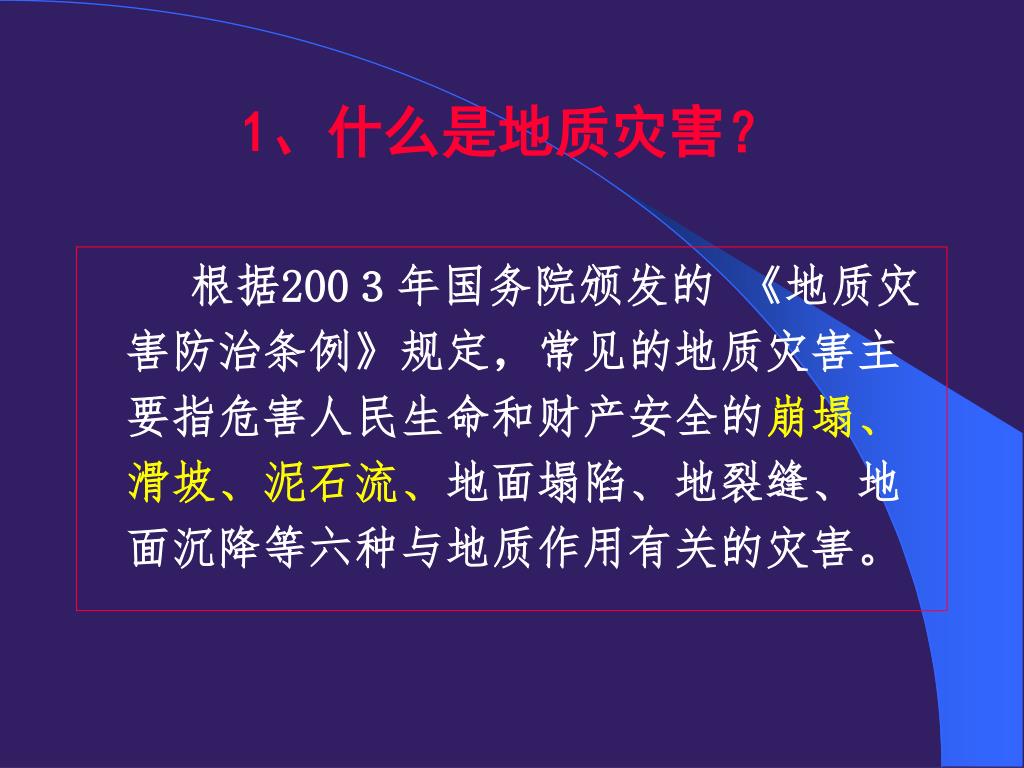 1、什么是地质灾害？

根据200 3 年国务院颁发的 《地质灾害防治条例》规定，常见的地质灾害主要指危害人民生命和财产安全的崩塌、滑坡、泥石流、地面塌陷、地裂缝、地面沉降等六种与地质作用有关的灾害。